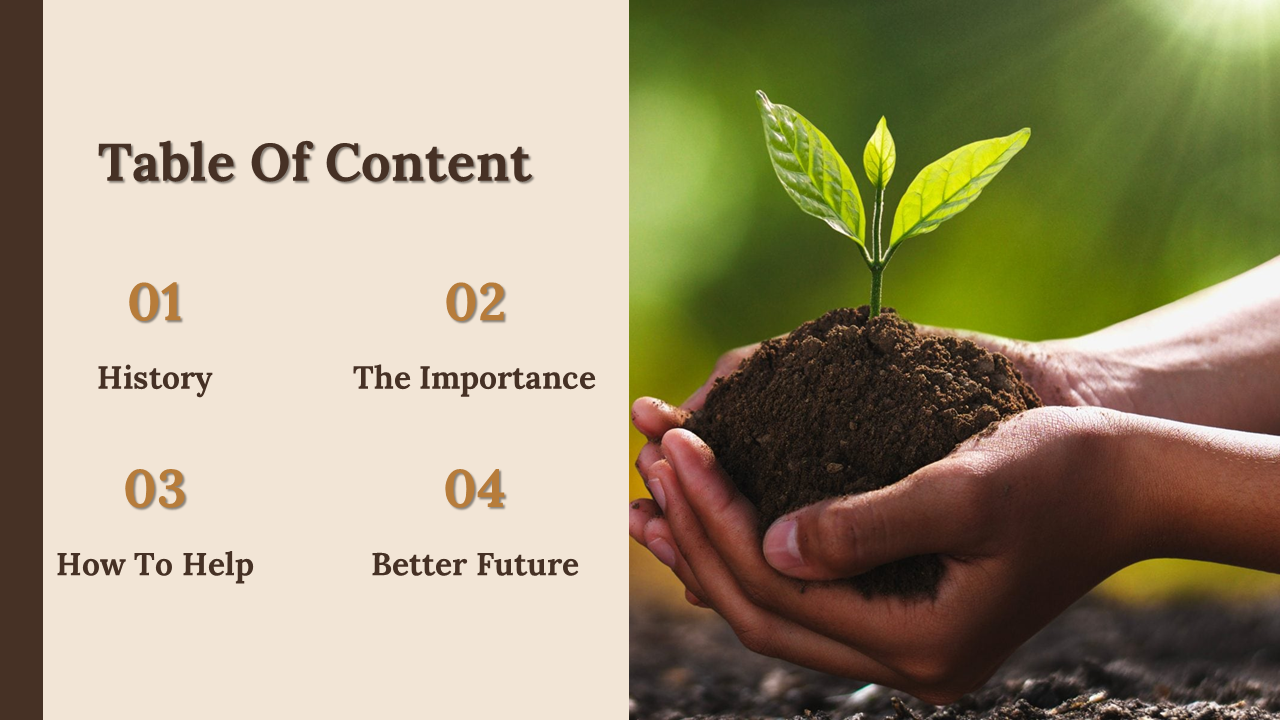 Table Of Content

01

History

02

The Importance

03

How To Help

04

Better Future